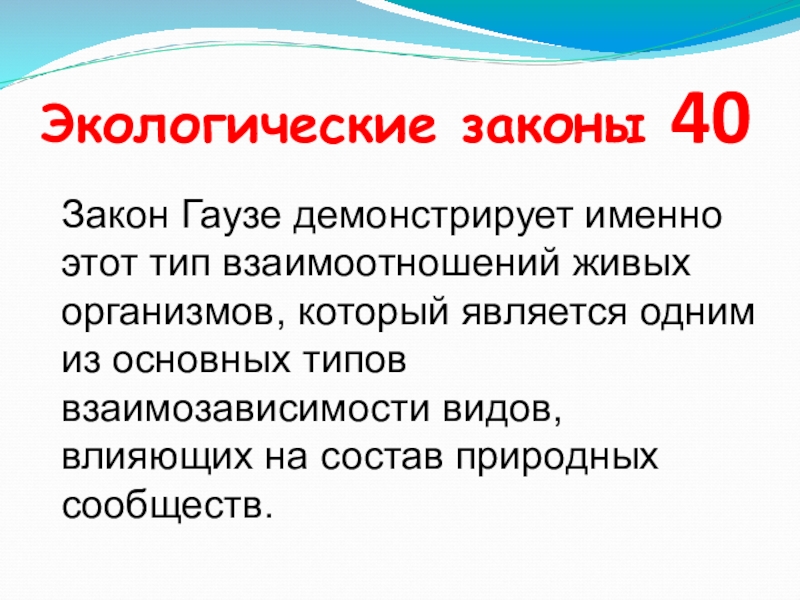 Экологические законы 40

Закон Гаузе демонстрирует именно этот тип взаимоотношений живых организмов, который является одним из основных типов взаимозависимости видов, влияющих на состав природных сообществ.